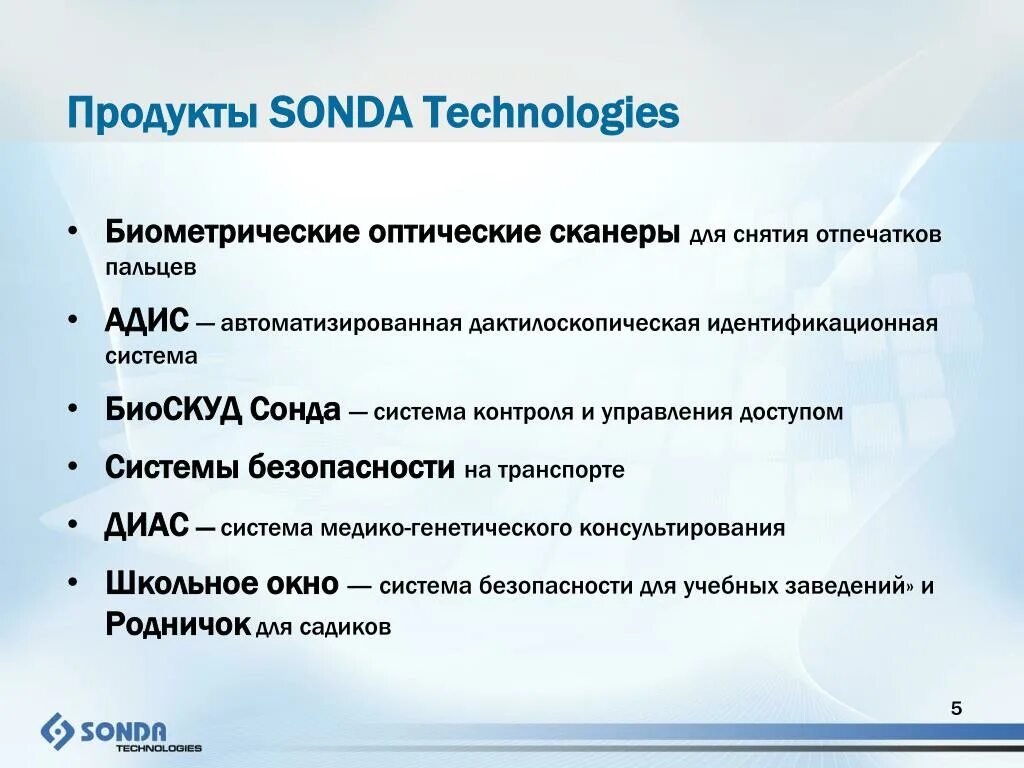 Продукты SONDA Technologies

• Биометрические оптические сканеры для снятия отпечатков пальцев

• АДИС — автоматизированная дактилоскопическая идентификационная система

• БиоСКУД Сонда — система контроля и управления доступом

• Системы безопасности на транспорте

• ДИАС — система медико-генетического консультирования

• Школьное окно — система безопасности для учебных заведений» и Родничок для садиков

5

SONDA TECHNOLOGIES